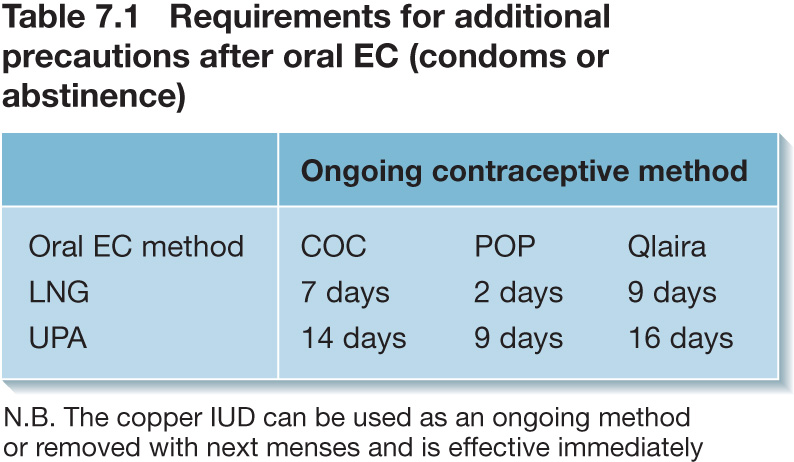 Table 7.1 Requirements for additional precautions after oral EC (condoms or abstinence)

| | Ongoing contraceptive method | | |
|---|---|---|---|
| Oral EC method | COC | POP | Qlaira |
| LNG | 7 days | 2 days | 9 days |
| UPA | 14 days | 9 days | 16 days |

N.B. The copper IUD can be used as an ongoing method or removed with next menses and is effective immediately